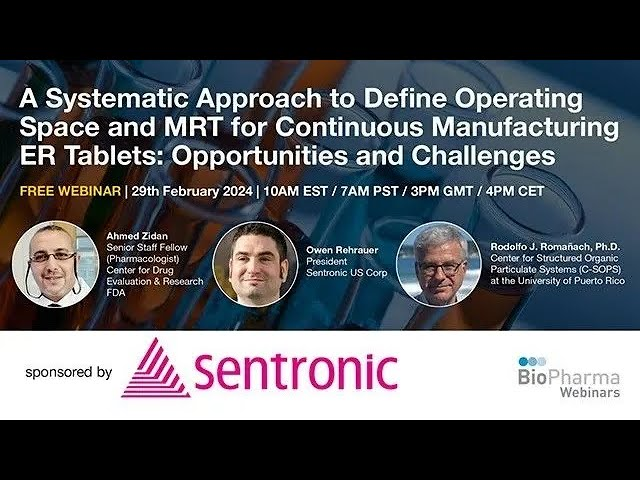 A Systematic Approach to Define Operating Space and MRT for Continuous Manufacturing ER Tablets: Opportunities and Challenges

FREE WEBINAR | 29th February 2024 | 10AM EST / 7AM PST / 3PM GMT / 4PM CET

Ahmed Zidan
Senior Staff Fellow (Pharmacologist)
Center for Drug Evaluation & Research
FDA

Owen Rehrauer
President
Sentronic US Corp

Rodolfo J. Romañach, Ph.D.
Center for Structured Organic Particulate Systems (C-SOPS) at the University of Puerto Rico

sponsored by sentronic

BioPharma Webinars